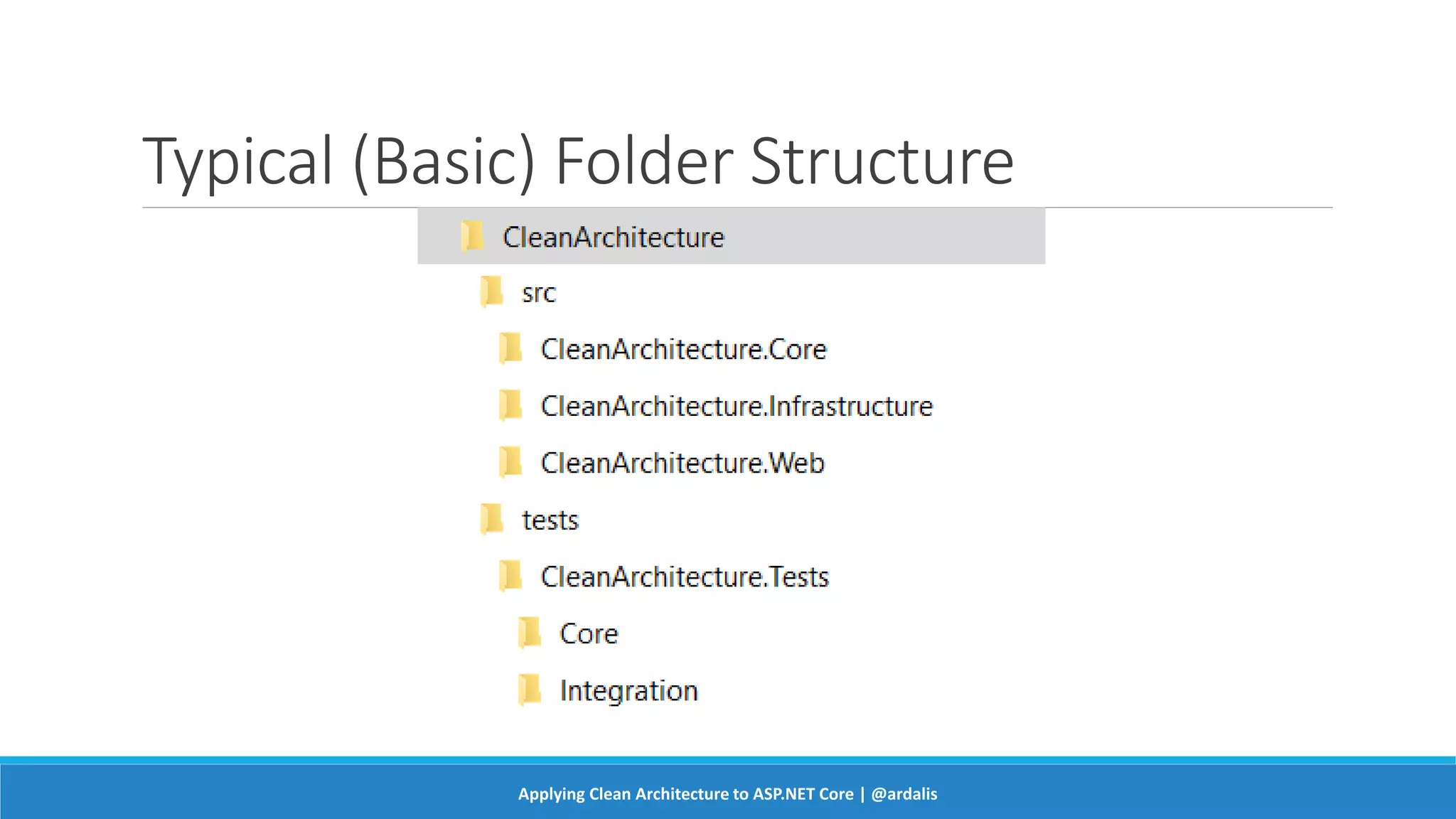 Typical (Basic) Folder Structure

CleanArchitecture

src

CleanArchitecture.Core

CleanArchitecture.Infrastructure

CleanArchitecture.Web

tests

CleanArchitecture.Tests

Core

Integration

Applying Clean Architecture to ASP.NET Core | @ardalis